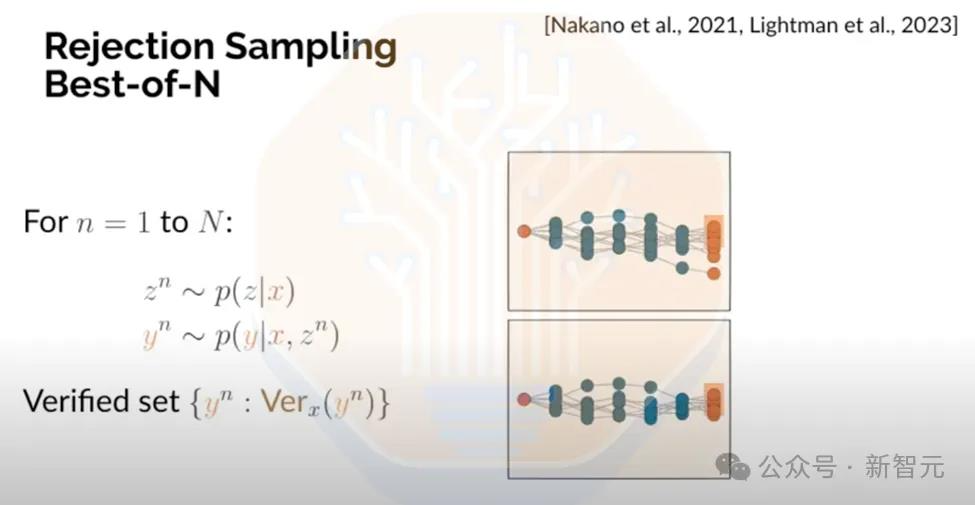 Rejection Sampling
Best-of-N

[Nakano et al., 2021, Lightman et al., 2023]

For $n = 1$ to $N$:

$z^n \sim p(z|x)$
$y^n \sim p(y|x, z^n)$

Verified set $\{y^n : \text{Ver}_x(y^n)\}$

公众号 · 新智元